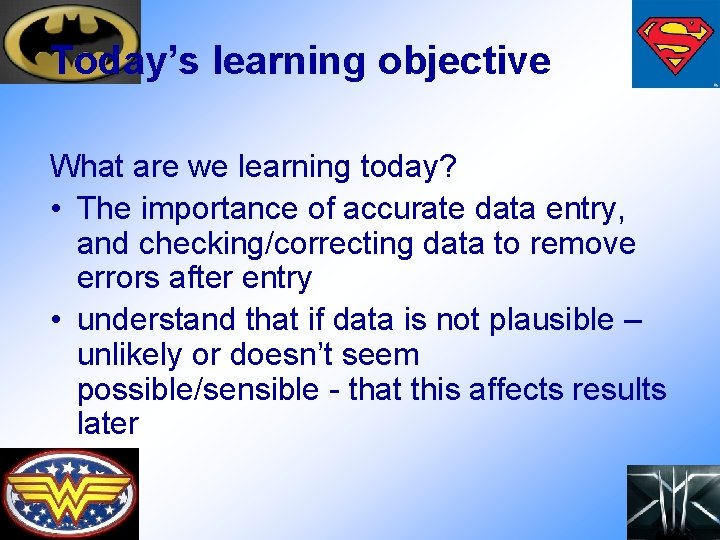 Today's learning objective

What are we learning today?

• The importance of accurate data entry, and checking/correcting data to remove errors after entry

• understand that if data is not plausible – unlikely or doesn't seem possible/sensible - that this affects results later